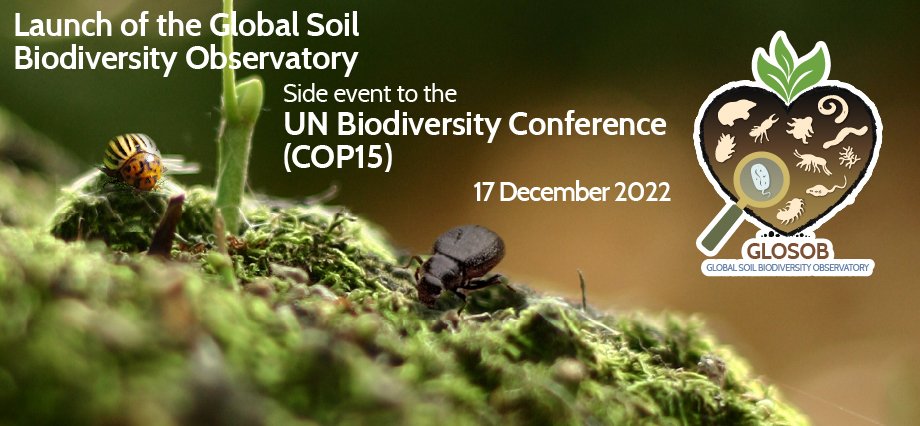 Launch of the Global Soil Biodiversity Observatory

Side event to the
UN Biodiversity Conference (COP15)

17 December 2022

GLOSOB
GLOBAL SOIL BIODIVERSITY OBSERVATORY